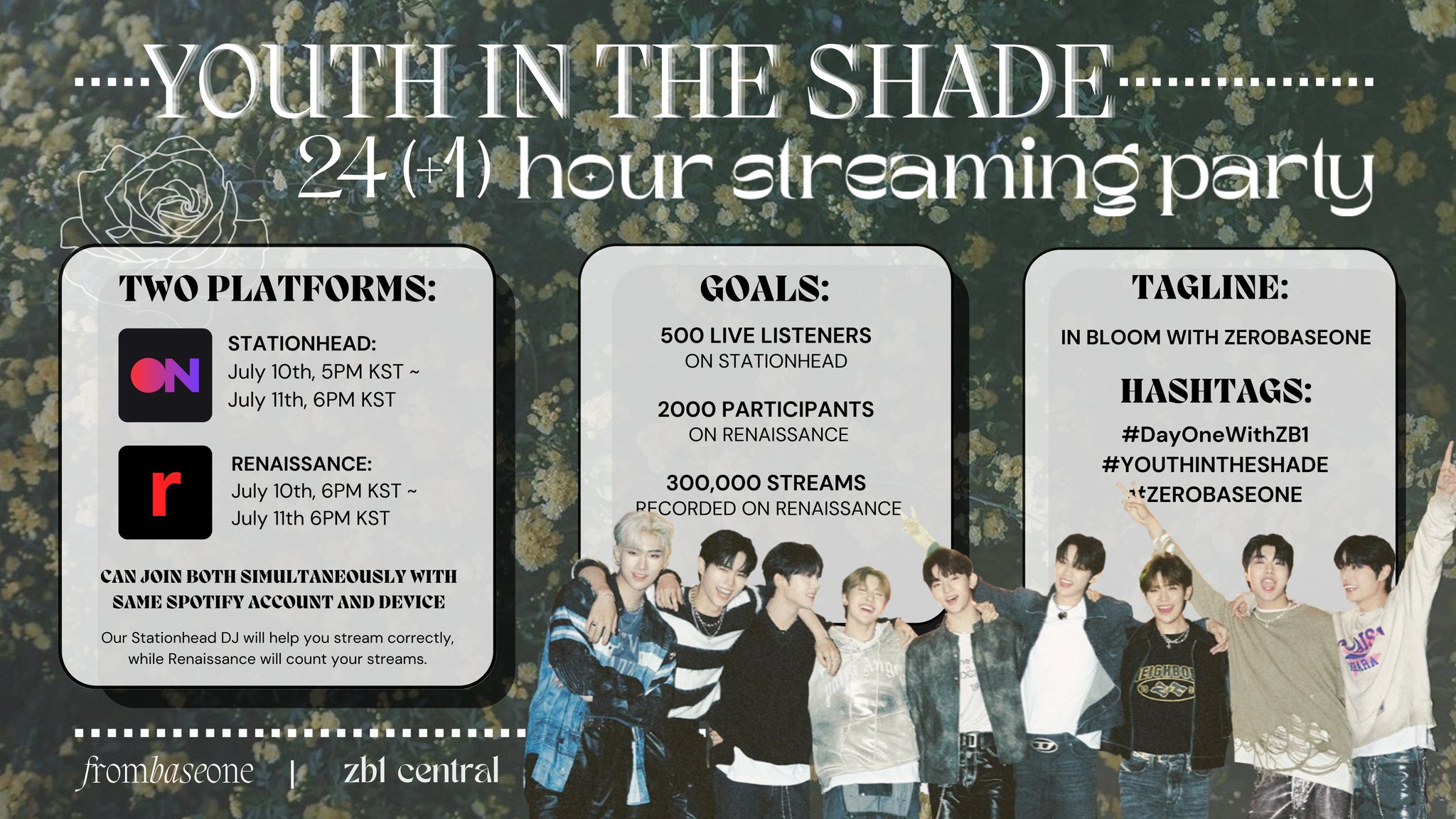 YOUTH IN THE SHADE
24 (+1) hour streaming party

TWO PLATFORMS:

ON

STATIONHEAD:
July 10th, 5PM KST ~
July 11th, 6PM KST

r

RENAISSANCE:
July 10th, 6PM KST ~
July 11th 6PM KST

CAN JOIN BOTH SIMULTANEOUSLY WITH SAME SPOTIFY ACCOUNT AND DEVICE

Our Stationhead DJ will help you stream correctly, while Renaissance will count your streams.

GOALS:

500 LIVE LISTENERS
ON STATIONHEAD

2000 PARTICIPANTS
ON RENAISSANCE

300,000 STREAMS
RECORDED ON RENAISSANCE

TAGLINE:

IN BLOOM WITH ZEROBASEONE

HASHTAGS:

#DayOneWithZB1
#YOUTHINTHESHADE
#ZEROBASEONE

frombaseone | zb1 central